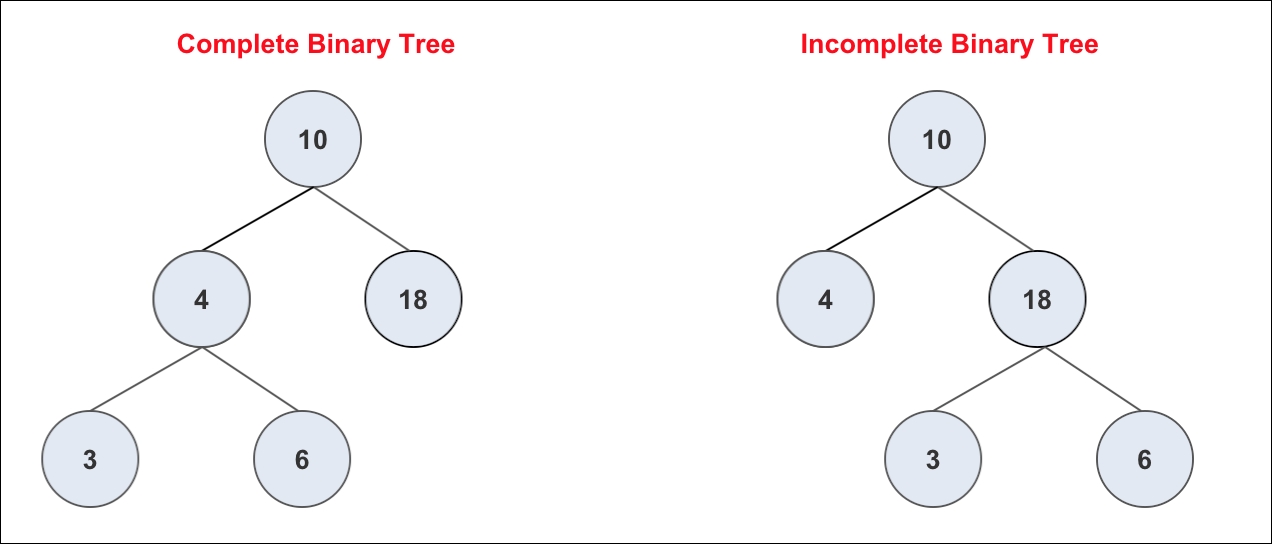 Complete Binary Tree

10

4

18

3

6

Incomplete Binary Tree

10

4

18

3

6